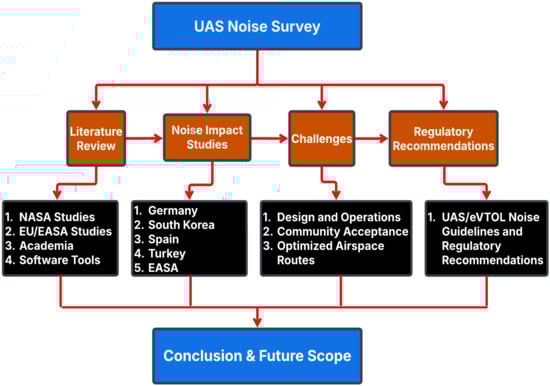 UAS Noise Survey

Literature Review

Noise Impact Studies

Challenges

Regulatory Recommendations

1. NASA Studies
2. EU/EASA Studies
3. Academia
4. Software Tools

1. Germany
2. South Korea
3. Spain
4. Turkey
5. EASA

1. Design and Operations
2. Community Acceptance
3. Optimized Airspace Routes

1. UAS/eVTOL Noise Guidelines and Regulatory Recommendations

Conclusion & Future Scope